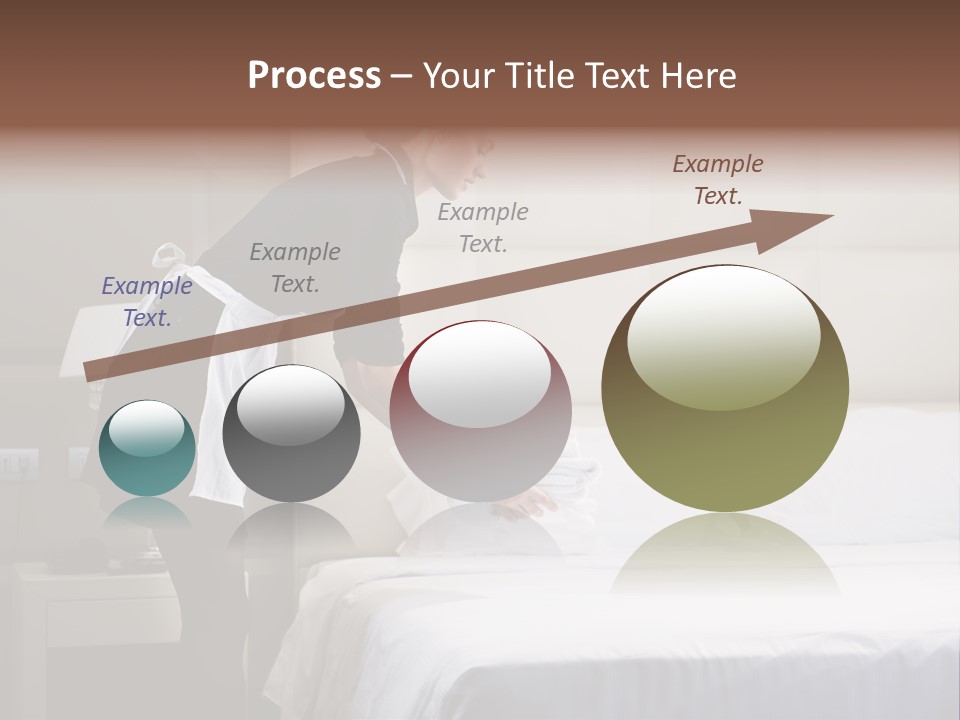 Process – Your Title Text Here

Example Text.

Example Text.

Example Text.

Example Text.